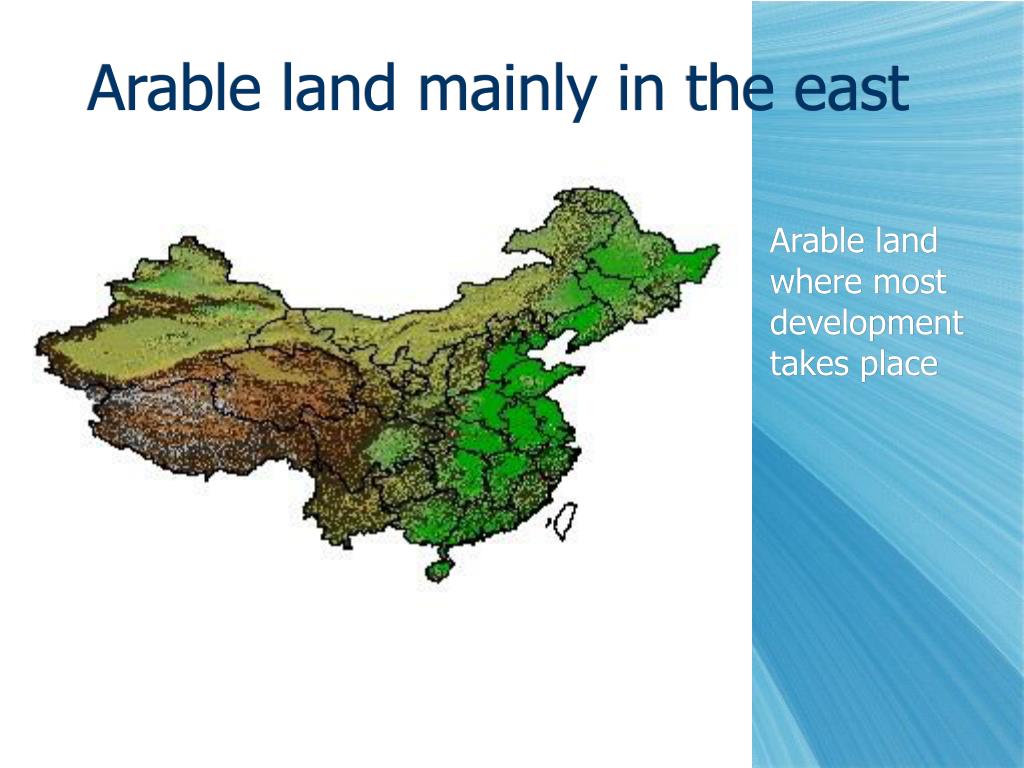 Arable land mainly in the east

Arable land where most development takes place